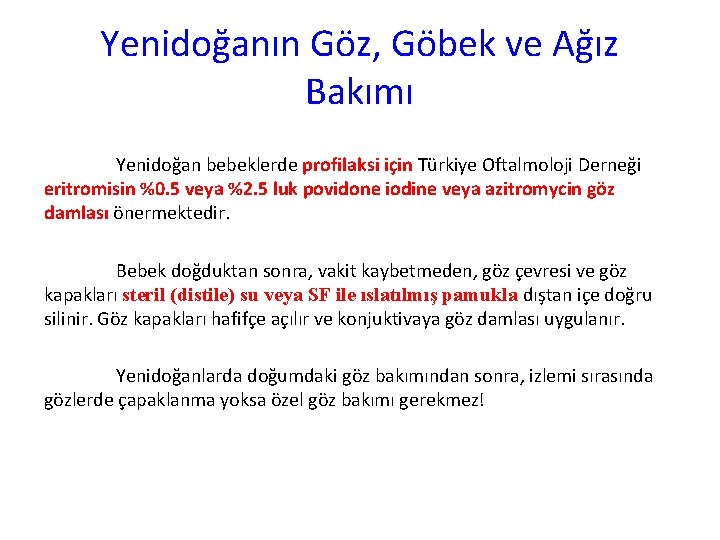 Yenidoğanın Göz, Göbek ve Ağız Bakımı

Yenidoğan bebeklerde profilaksi için Türkiye Oftalmoloji Derneği eritromisin %0.5 veya %2.5 luk povidone iodine veya azitromycin göz damlası önermektedir.

Bebek doğduktan sonra, vakit kaybetmeden, göz çevresi ve göz kapakları steril (distile) su veya SF ile ıslatılmış pamukla dıştan içe doğru silinir. Göz kapakları hafifçe açılır ve konjuktivaya göz damlası uygulanır.

Yenidoğanlarda doğumdaki göz bakımından sonra, izlemi sırasında gözlerde çapaklanma yoksa özel göz bakımı gerekmez!